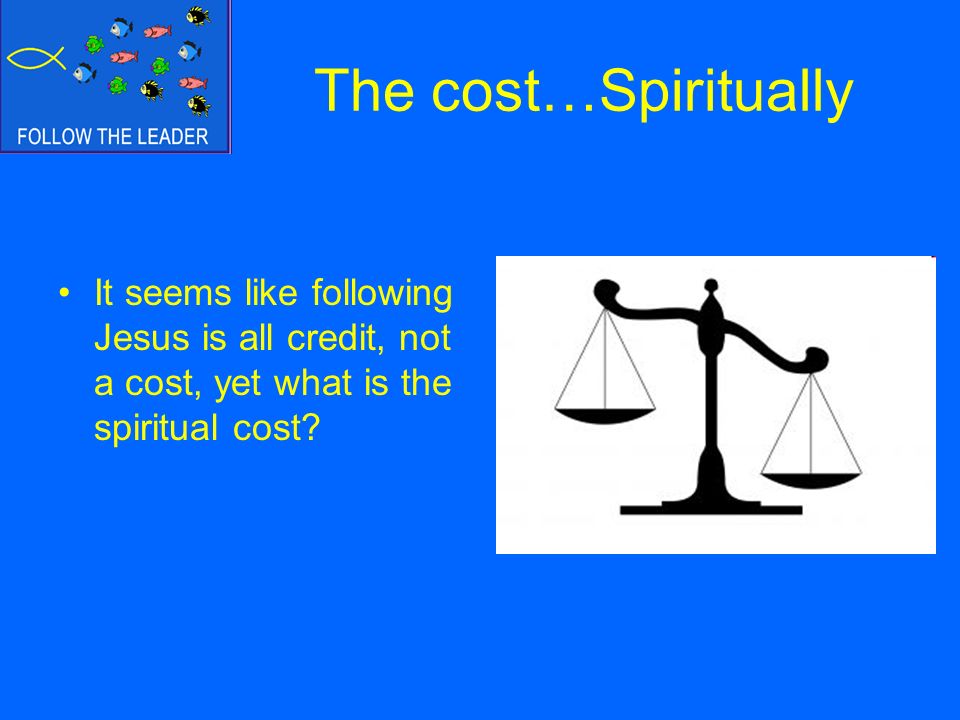 FOLLOW THE LEADER

The cost…Spiritually

• It seems like following Jesus is all credit, not a cost, yet what is the spiritual cost?